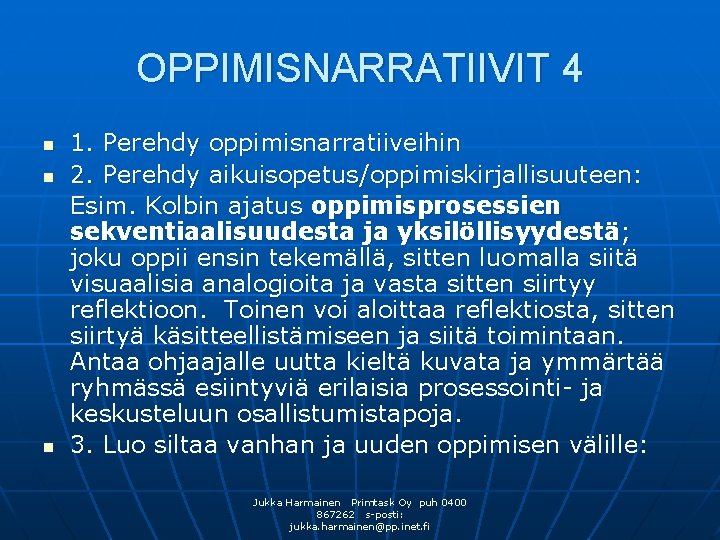 OPPIMISNARRATIIVIT 4

1. Perehdy oppimisnarratiiveihin

2. Perehdy aikuisopetus/oppimiskirjallisuuteen: Esim. Kolbin ajatus oppimisprosessien sekventiaalisuudesta ja yksilöllisyydestä; joku oppii ensin tekemällä, sitten luomalla siitä visuaalisia analogioita ja vasta sitten siirtyy reflektioon. Toinen voi aloittaa reflektiosta, sitten siirtyä käsitteellistämiseen ja siitä toimintaan. Antaa ohjaajalle uutta kieltä kuvata ja ymmärtää ryhmässä esiintyviä erilaisia prosessointi- ja keskusteluun osallistumistapoja.

3. Luo siltaa vanhan ja uuden oppimisen välille:

Jukka Harmainen Primtask Oy puh 0400 867262 s-posti: jukka.harmainen@pp.inet.fi